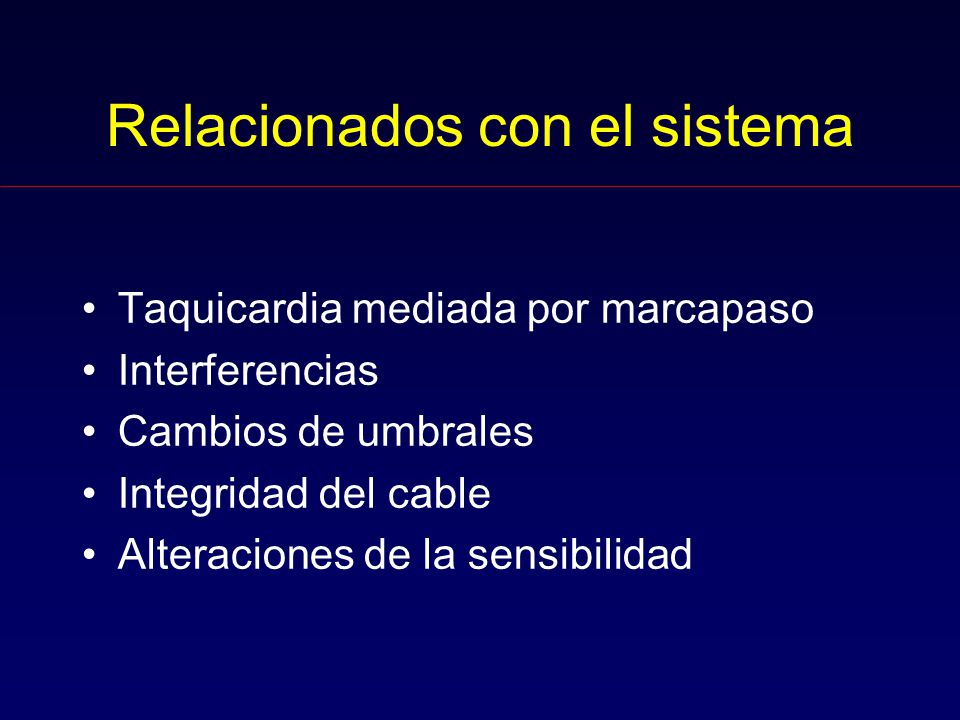 Relacionados con el sistema

• Taquicardia mediada por marcapaso
• Interferencias
• Cambios de umbrales
• Integridad del cable
• Alteraciones de la sensibilidad